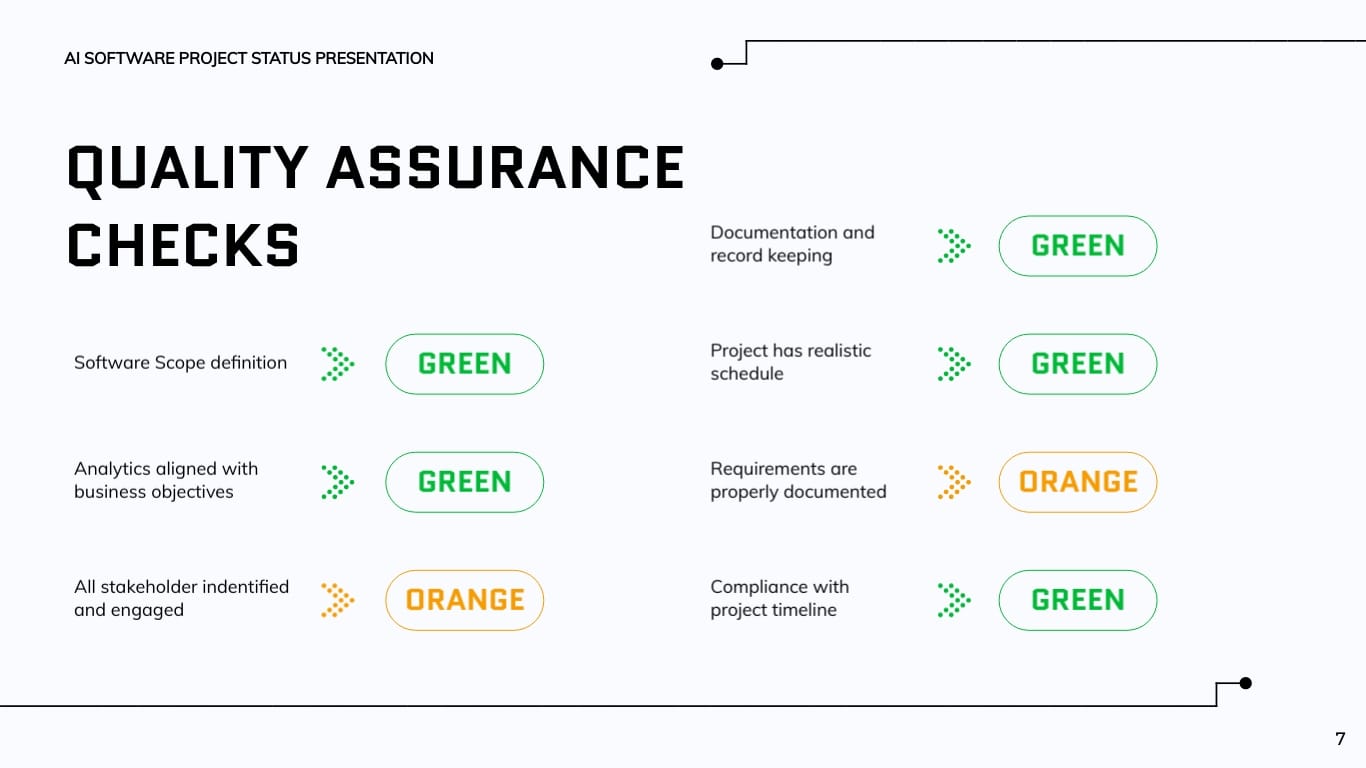 AI SOFTWARE PROJECT STATUS PRESENTATION

QUALITY ASSURANCE CHECKS

Software Scope definition GREEN

Analytics aligned with business objectives GREEN

All stakeholder indentified and engaged ORANGE

Documentation and record keeping GREEN

Project has realistic schedule GREEN

Requirements are properly documented ORANGE

Compliance with project timeline GREEN

7